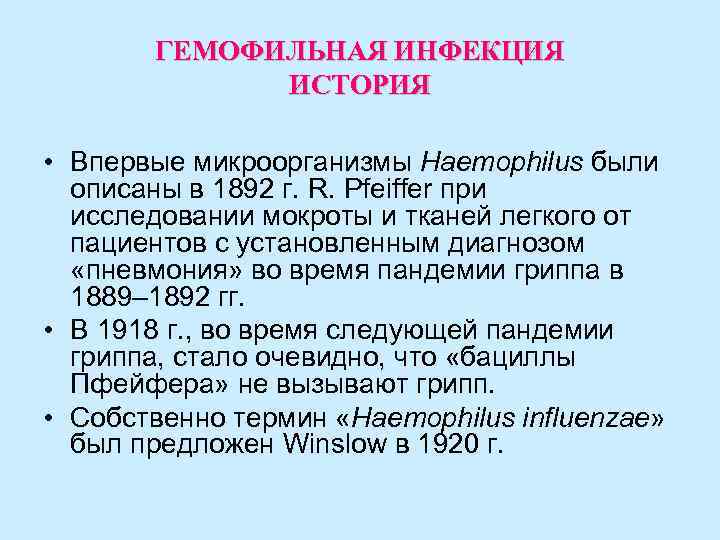 ГЕМОФИЛЬНАЯ ИНФЕКЦИЯ
ИСТОРИЯ

• Впервые микроорганизмы Haemophilus были описаны в 1892 г. R. Pfeiffer при исследовании мокроты и тканей легкого от пациентов с установленным диагнозом «пневмония» во время пандемии гриппа в 1889–1892 гг.
• В 1918 г., во время следующей пандемии гриппа, стало очевидно, что «бациллы Пфейфера» не вызывают грипп.
• Собственно термин «Haemophilus influenzae» был предложен Winslow в 1920 г.